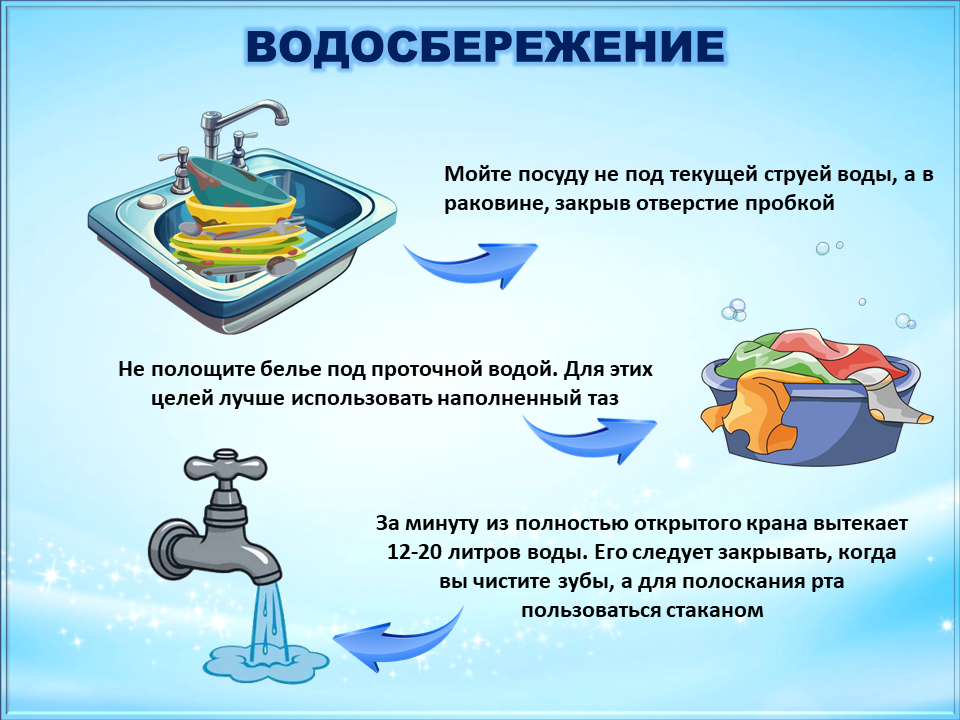 ВОДОСБЕРЕЖЕНИЕ

Мойте посуду не под текущей струей воды, а в раковине, закрыв отверстие пробкой

Не полощите белье под проточной водой. Для этих целей лучше использовать наполненный таз

За минуту из полностью открытого крана вытекает 12-20 литров воды. Его следует закрывать, когда вы чистите зубы, а для полоскания рта пользоваться стаканом